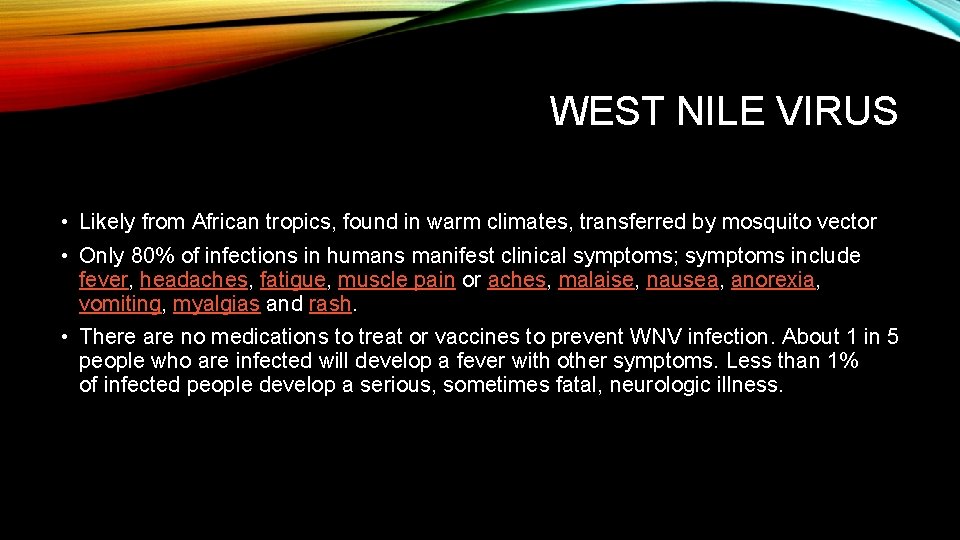 WEST NILE VIRUS

• Likely from African tropics, found in warm climates, transferred by mosquito vector

• Only 80% of infections in humans manifest clinical symptoms; symptoms include fever, headaches, fatigue, muscle pain or aches, malaise, nausea, anorexia, vomiting, myalgias and rash.

• There are no medications to treat or vaccines to prevent WNV infection. About 1 in 5 people who are infected will develop a fever with other symptoms. Less than 1% of infected people develop a serious, sometimes fatal, neurologic illness.